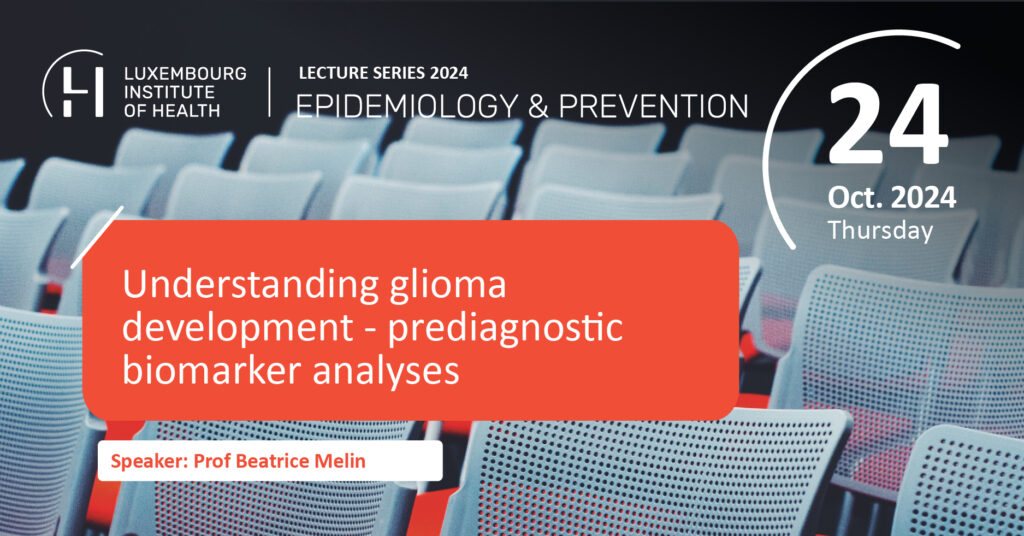 LUXEMBOURG INSTITUTE OF HEALTH

LECTURE SERIES 2024
EPIDEMIOLOGY & PREVENTION

24
Oct. 2024
Thursday

Understanding glioma development - prediagnostic biomarker analyses

Speaker: Prof Beatrice Melin